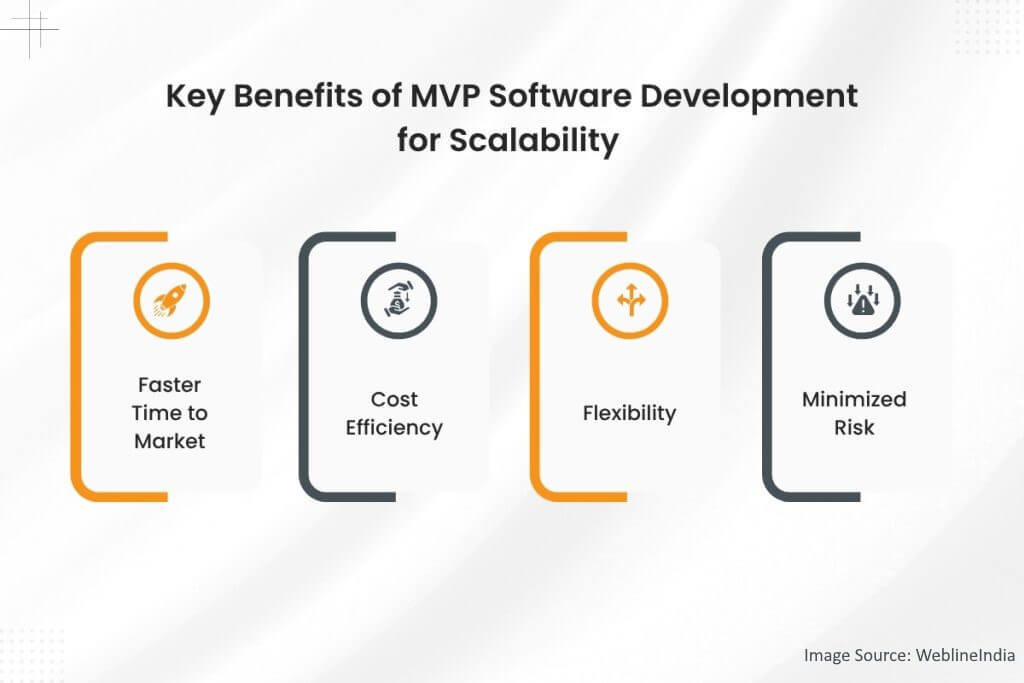 Key Benefits of MVP Software Development for Scalability

Faster Time to Market

Cost Efficiency

Flexibility

Minimized Risk

Image Source: WeblineIndia